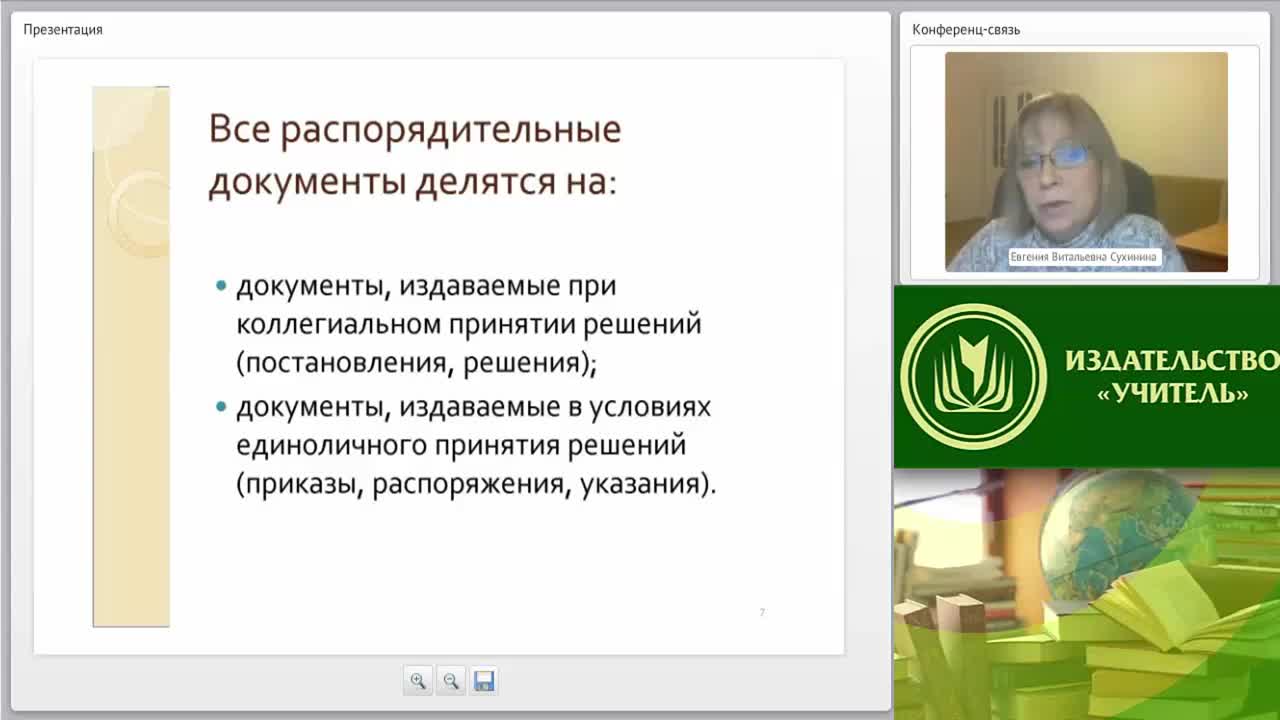 Презентация

Все распорядительные документы делятся на:

• документы, издаваемые при коллегиальном принятии решений (постановления, решения);
• документы, издаваемые в условиях единоличного принятия решений (приказы, распоряжения, указания).

7

Конференц-связь

Евгения Витальевна Сухинина

ИЗДАТЕЛЬСТВО «УЧИТЕЛЬ»